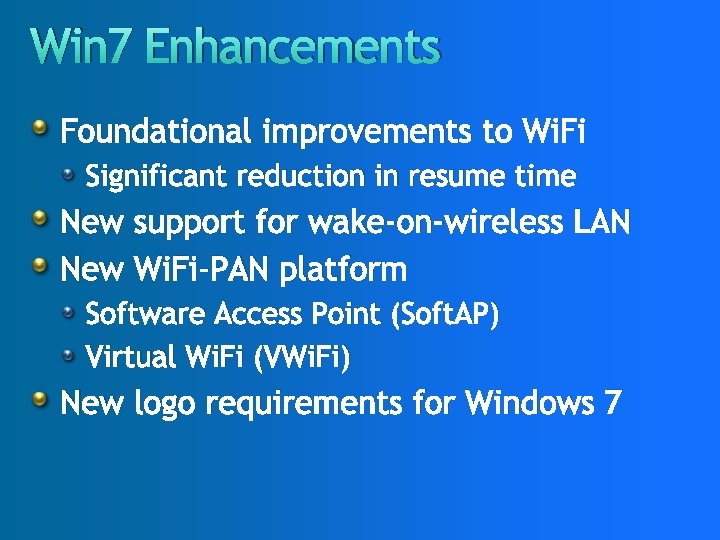 Win7 Enhancements

Foundational improvements to WiFi
Significant reduction in resume time
New support for wake-on-wireless LAN
New WiFi-PAN platform
Software Access Point (SoftAP)
Virtual WiFi (VWiFi)
New logo requirements for Windows 7